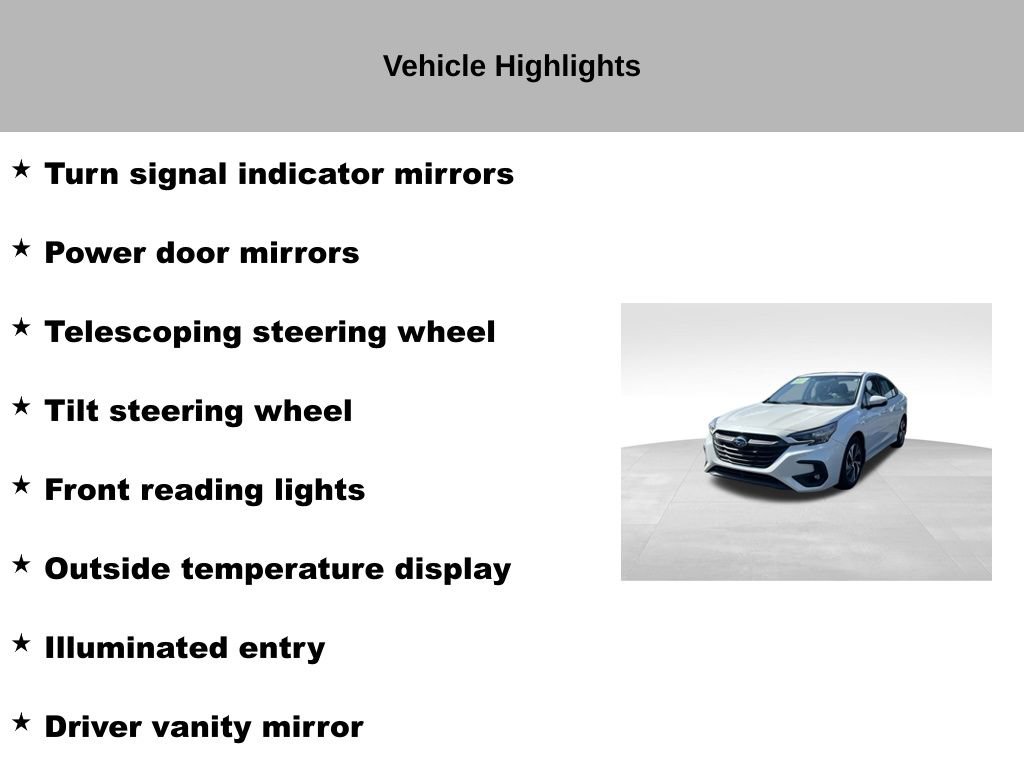 Vehicle Highlights

★ Turn signal indicator mirrors

★ Power door mirrors

★ Telescoping steering wheel

★ Tilt steering wheel

★ Front reading lights

★ Outside temperature display

★ Illuminated entry

★ Driver vanity mirror